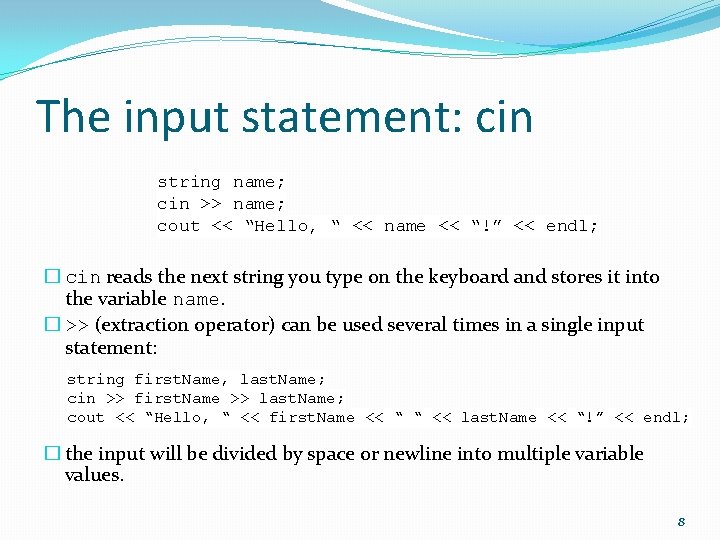 The input statement: cin

string name;
cin >> name;
cout << “Hello, “ << name << “!” << endl;

☐ cin reads the next string you type on the keyboard and stores it into the variable name.
☐ >> (extraction operator) can be used several times in a single input statement:

string firstName, lastName;
cin >> firstName >> lastName;
cout << “Hello, “ << firstName << “ “ << lastName << “!” << endl;

☐ the input will be divided by space or newline into multiple variable values.

8